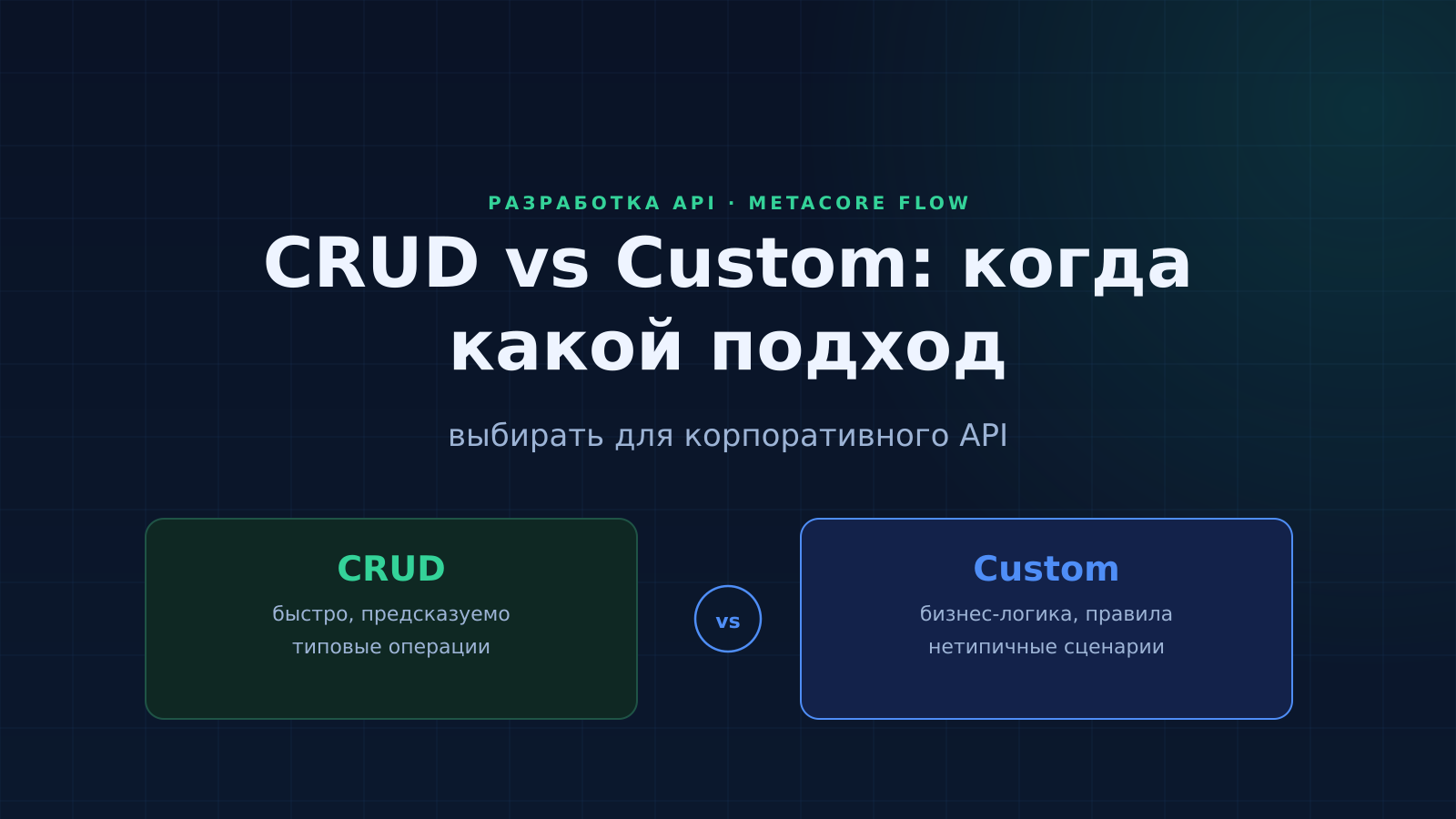 РАЗРАБОТКА API · METACORE FLOW

CRUD vs Custom: когда какой подход

выбирать для корпоративного API

CRUD
быстро, предсказуемо
типовые операции

vs

Custom
бизнес-логика, правила
нетипичные сценарии